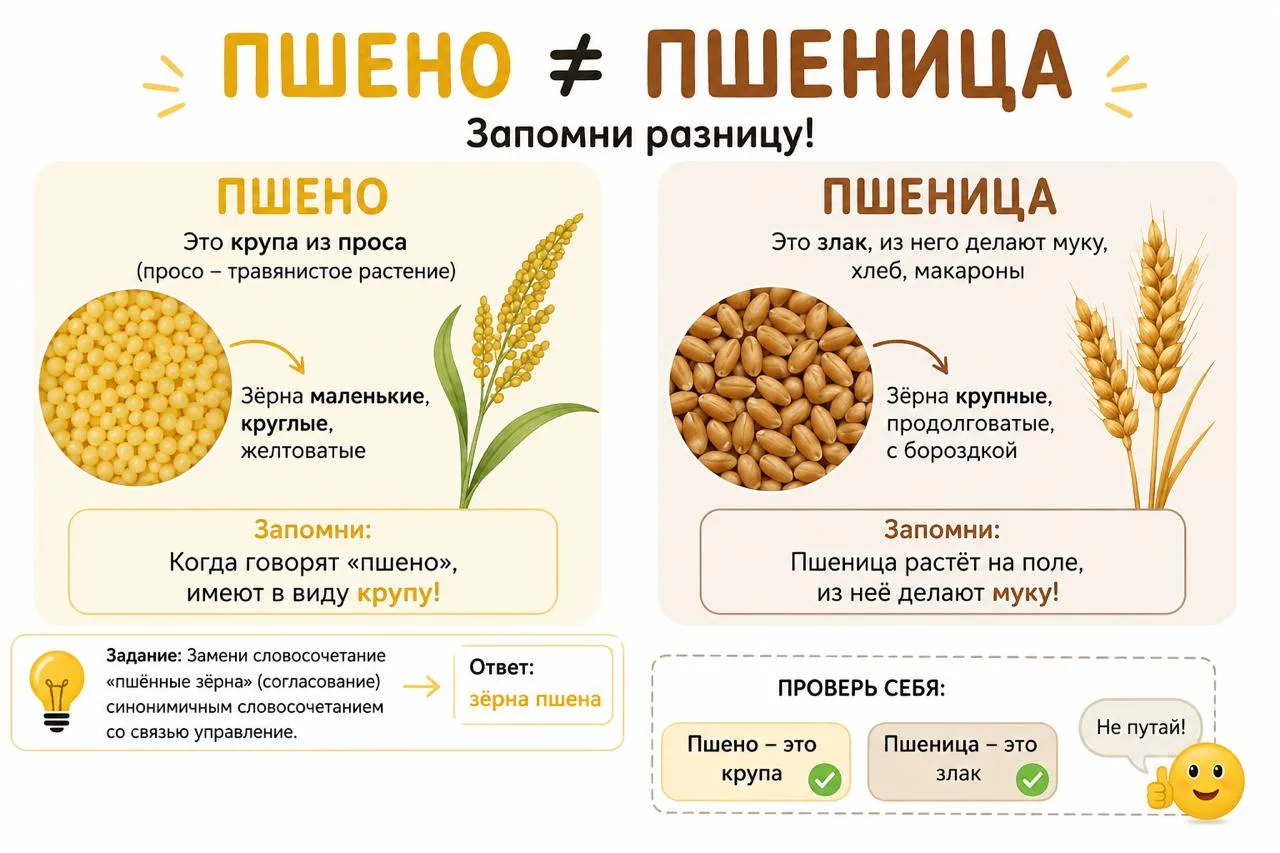 ПШЕНО $\neq$ ПШЕНИЦА

Запомни разницу!

ПШЕНО

Это крупа из проса (просо – травянистое растение)

Зёрна маленькие, круглые, желтоватые

Запомни:
Когда говорят «пшено», имеют в виду крупу!

ПШЕНИЦА

Это злак, из него делают муку, хлеб, макароны

Зёрна крупные, продолговатые, с бороздкой

Запомни:
Пшеница растёт на поле, из неё делают муку!

Задание: Замени словосочетание «пшённые зёрна» (согласование) синонимичным словосочетанием со связью управление.

Ответ:
зёрна пшена

ПРОВЕРЬ СЕБЯ:

Пшено – это крупа

Пшеница – это злак

Не путай!